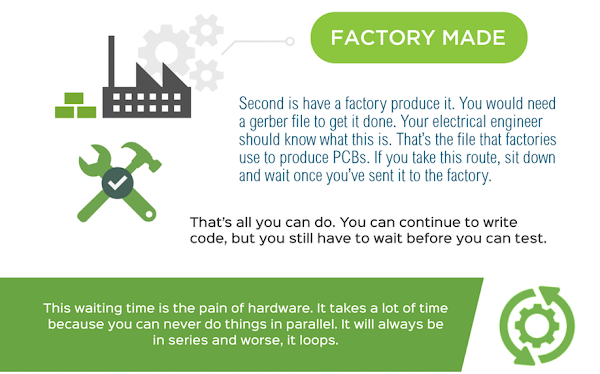 FACTORY MADE

Second is have a factory produce it. You would need a gerber file to get it done. Your electrical engineer should know what this is. That's the file that factories use to produce PCBs. If you take this route, sit down and wait once you've sent it to the factory.

That's all you can do. You can continue to write code, but you still have to wait before you can test.

This waiting time is the pain of hardware. It takes a lot of time because you can never do things in parallel. It will always be in series and worse, it loops.